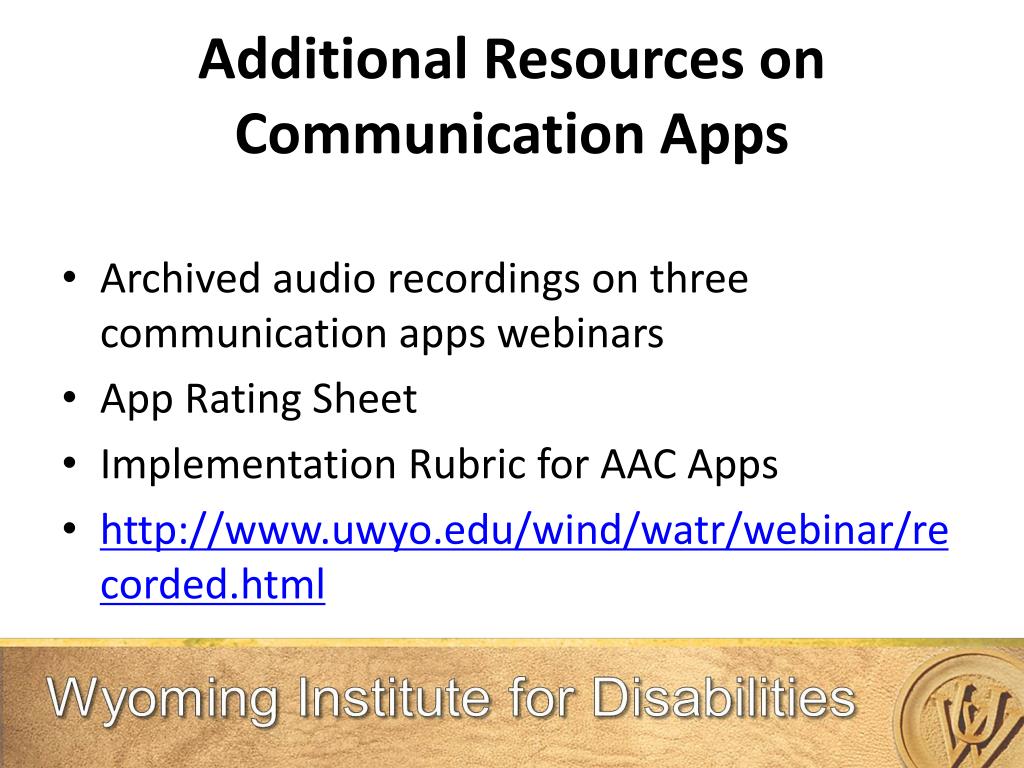 Additional Resources on Communication Apps

• Archived audio recordings on three communication apps webinars
• App Rating Sheet
• Implementation Rubric for AAC Apps
• http://www.uwyo.edu/wind/watr/webinar/recorded.html

Wyoming Institute for Disabilities